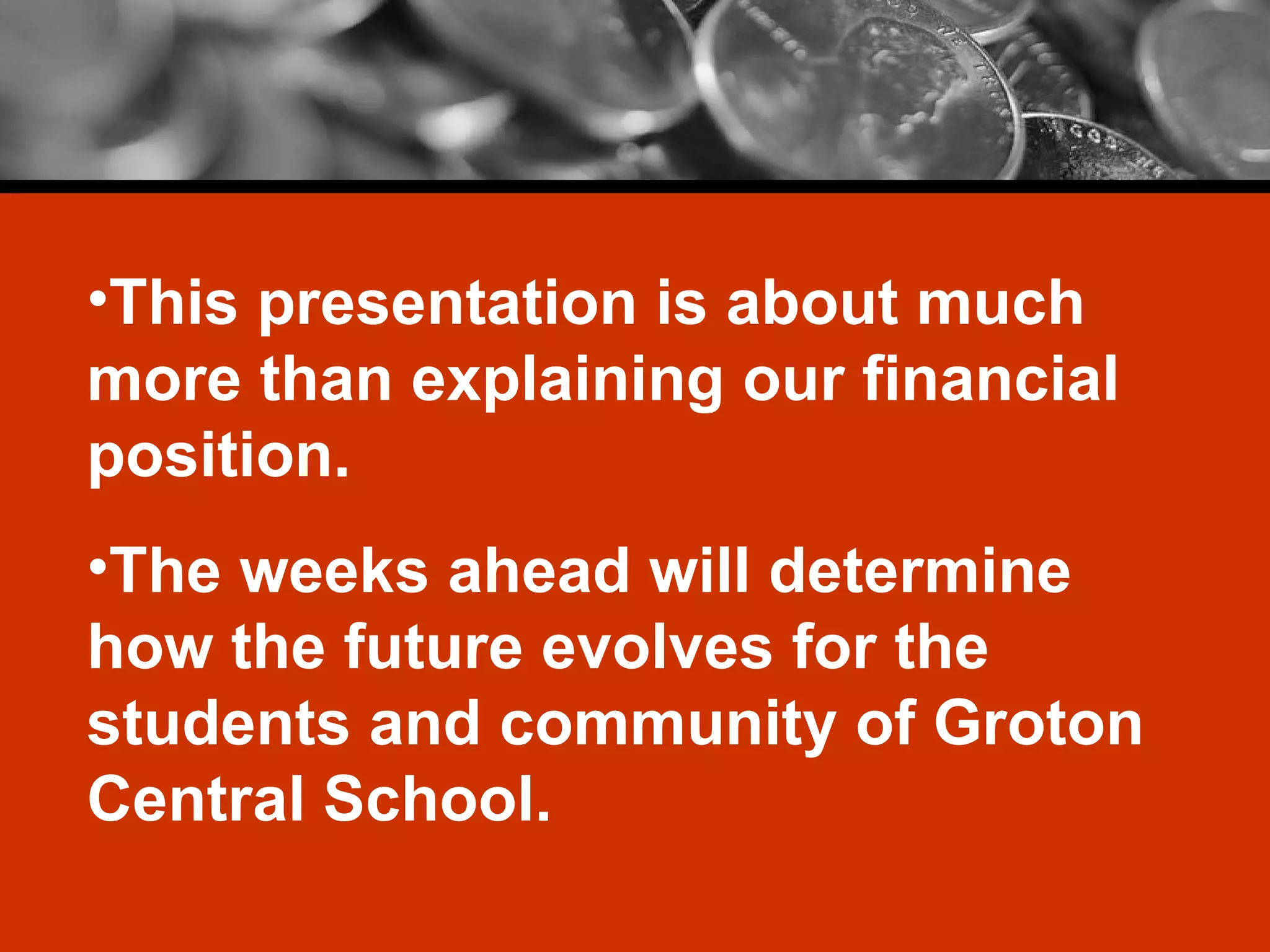 •This presentation is about much more than explaining our financial position.

•The weeks ahead will determine how the future evolves for the students and community of Groton Central School.